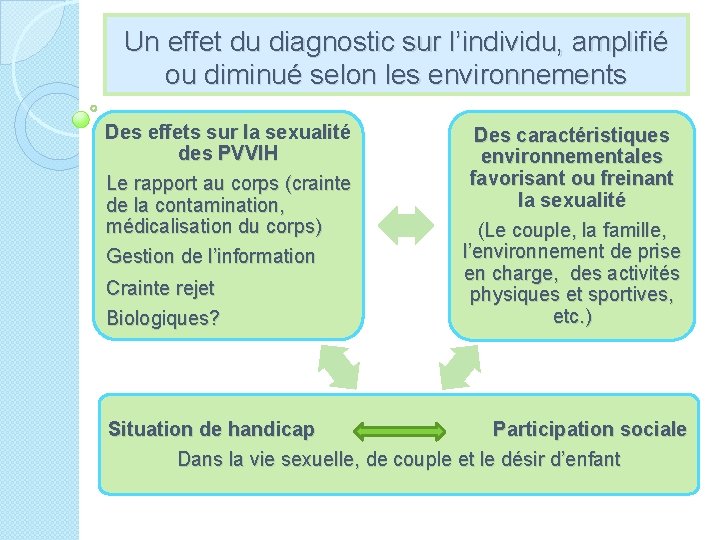 Un effet du diagnostic sur l’individu, amplifié ou diminué selon les environnements

Des effets sur la sexualité des PVVIH

Le rapport au corps (crainte de la contamination, médicalisation du corps)

Gestion de l’information

Crainte rejet

Biologiques?

Des caractéristiques environnementales favorisant ou freinant la sexualité

(Le couple, la famille, l’environnement de prise en charge, des activités physiques et sportives, etc.)

Situation de handicap

Participation sociale

Dans la vie sexuelle, de couple et le désir d’enfant